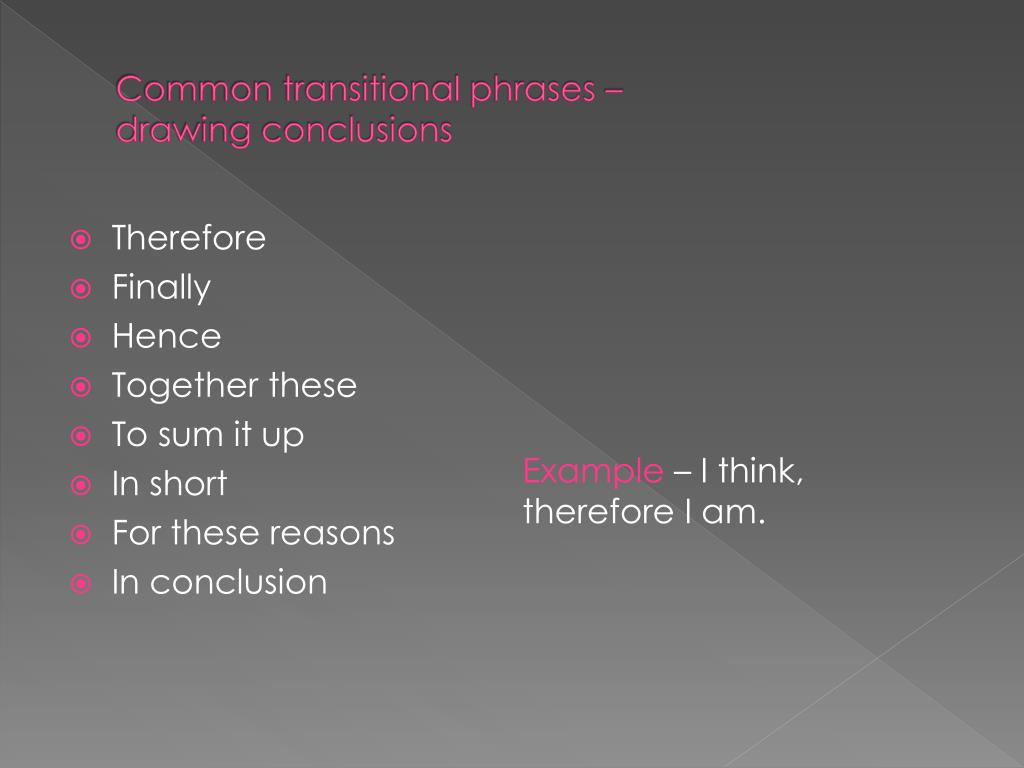 Common transitional phrases – drawing conclusions

Therefore
Finally
Hence
Together these
To sum it up
In short
For these reasons
In conclusion

Example – I think, therefore I am.